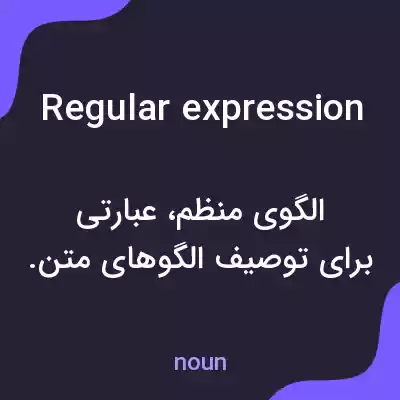 Regular expression

الگوی منظم، عبارتی برای توصیف الگوهای متن.

noun